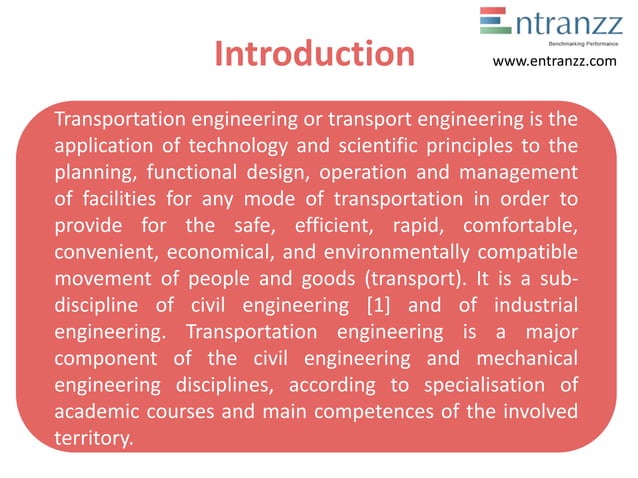 Entranzz
Benchmarking Performance
www.entranzz.com

Introduction

Transportation engineering or transport engineering is the application of technology and scientific principles to the planning, functional design, operation and management of facilities for any mode of transportation in order to provide for the safe, efficient, rapid, comfortable, convenient, economical, and environmentally compatible movement of people and goods (transport). It is a sub-discipline of civil engineering [1] and of industrial engineering. Transportation engineering is a major component of the civil engineering and mechanical engineering disciplines, according to specialisation of academic courses and main competences of the involved territory.